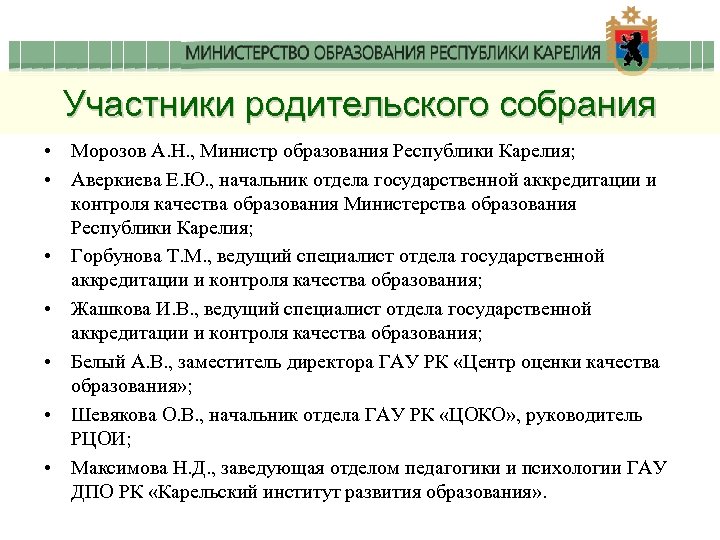 МИНИСТЕРСТВО ОБРАЗОВАНИЯ РЕСПУБЛИКИ КАРЕЛИЯ

Участники родительского собрания

• Морозов А.Н., Министр образования Республики Карелия;
• Аверкиева Е.Ю., начальник отдела государственной аккредитации и контроля качества образования Министерства образования Республики Карелия;
• Горбунова Т.М., ведущий специалист отдела государственной аккредитации и контроля качества образования;
• Жашкова И.В., ведущий специалист отдела государственной аккредитации и контроля качества образования;
• Белый А.В., заместитель директора ГАУ РК «Центр оценки качества образования»;
• Шевякова О.В., начальник отдела ГАУ РК «ЦОКО», руководитель РЦОИ;
• Максимова Н.Д., заведующая отделом педагогики и психологии ГАУ ДПО РК «Карельский институт развития образования».